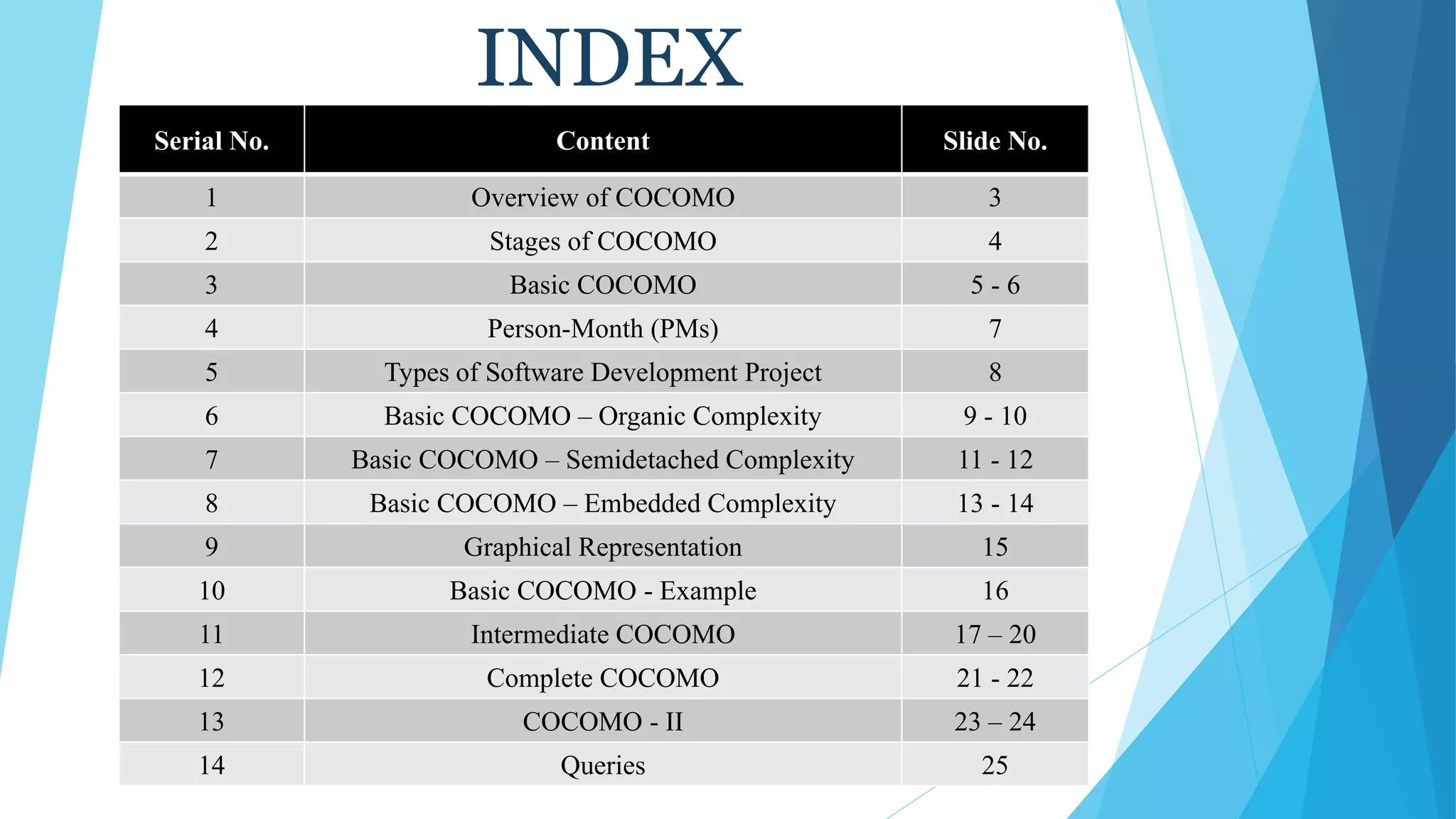 INDEX

| Serial No. | Content | Slide No. |
|---|---|---|
| 1 | Overview of COCOMO | 3 |
| 2 | Stages of COCOMO | 4 |
| 3 | Basic COCOMO | 5 - 6 |
| 4 | Person-Month (PMs) | 7 |
| 5 | Types of Software Development Project | 8 |
| 6 | Basic COCOMO – Organic Complexity | 9 - 10 |
| 7 | Basic COCOMO – Semidetached Complexity | 11 - 12 |
| 8 | Basic COCOMO – Embedded Complexity | 13 - 14 |
| 9 | Graphical Representation | 15 |
| 10 | Basic COCOMO - Example | 16 |
| 11 | Intermediate COCOMO | 17 – 20 |
| 12 | Complete COCOMO | 21 - 22 |
| 13 | COCOMO - II | 23 – 24 |
| 14 | Queries | 25 |